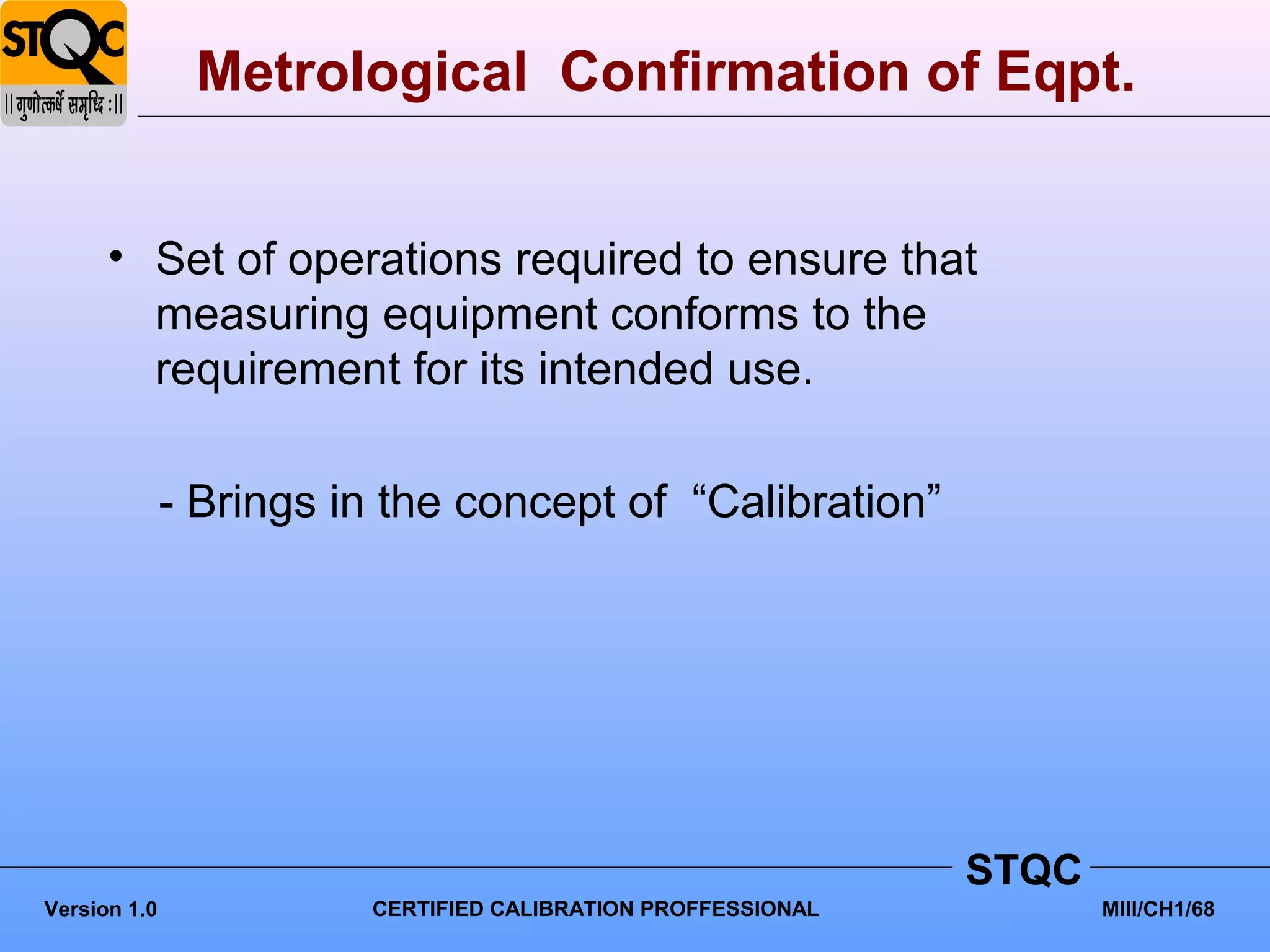 STQC
|| गुणोत्कर्षे समृद्धि : ||

Metrological Confirmation of Eqpt.

• Set of operations required to ensure that measuring equipment conforms to the requirement for its intended use.

- Brings in the concept of “Calibration”

STQC

Version 1.0

CERTIFIED CALIBRATION PROFFESSIONAL

MIII/CH1/68